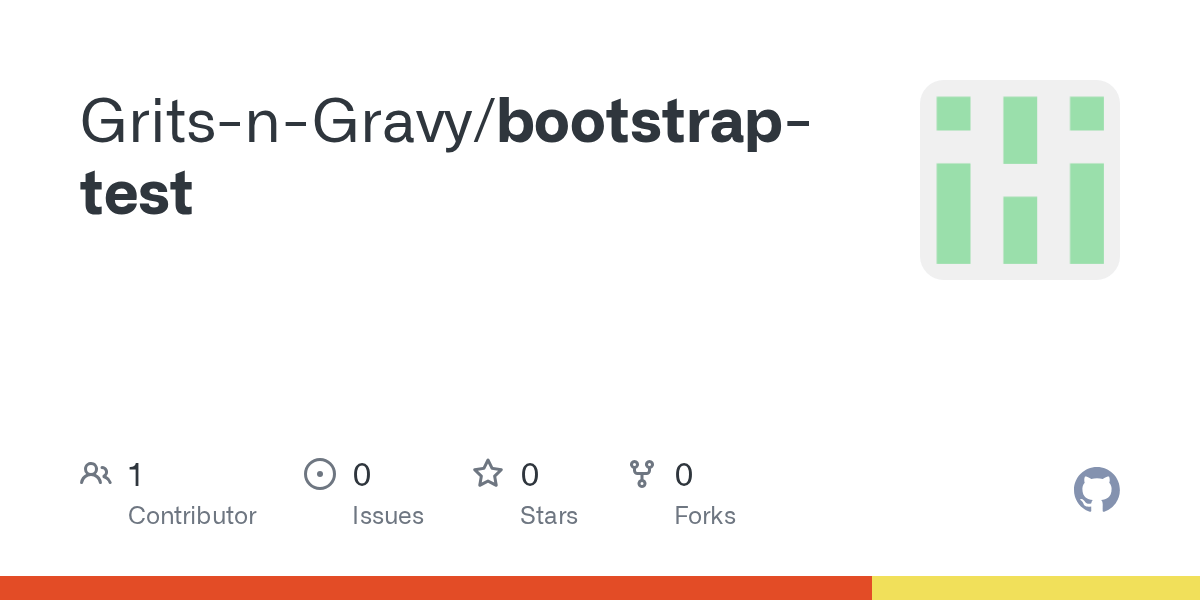 Grits-n-Gravy/bootstrap-test

1 Contributor

0 Issues

0 Stars

0 Forks